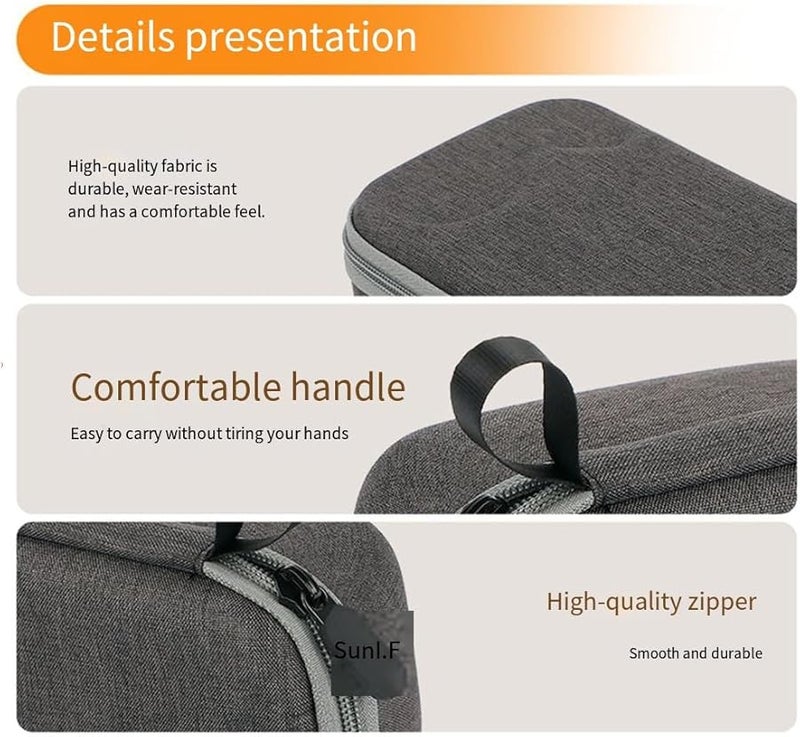 Details presentation

High-quality fabric is durable, wear-resistant and has a comfortable feel.

Comfortable handle

Easy to carry without tiring your hands

Sunl.F

High-quality zipper

Smooth and durable